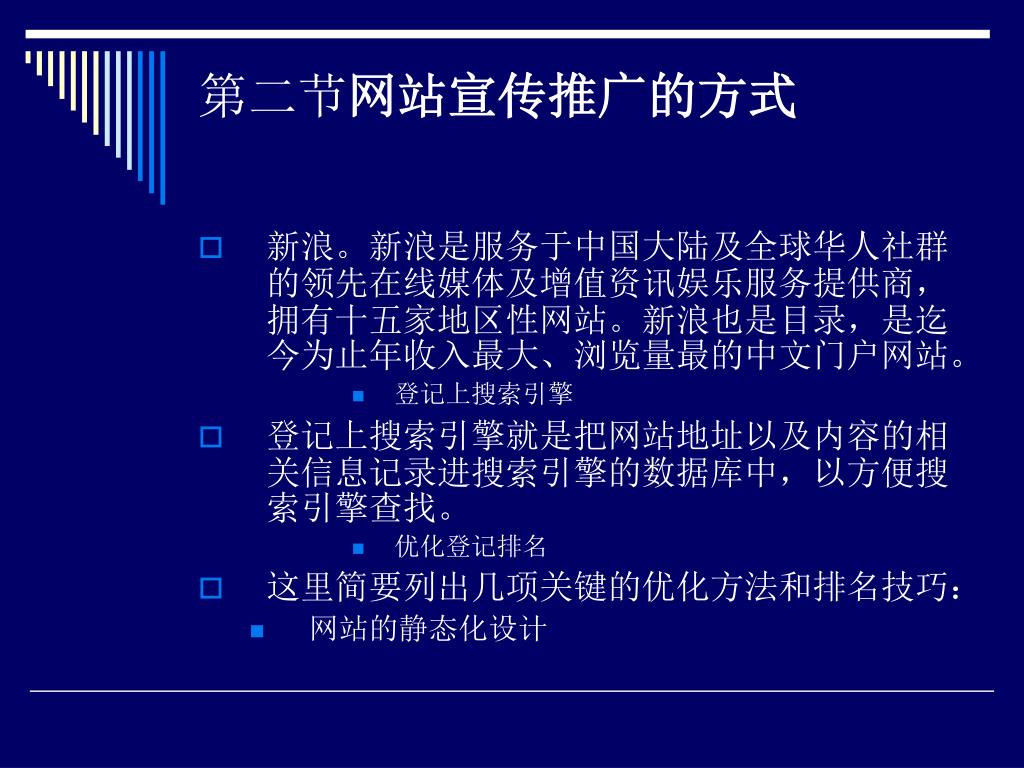 第二节网站宣传推广的方式

新浪。新浪是服务于中国大陆及全球华人社群的领先在线媒体及增值资讯娱乐服务提供商，拥有十五家地区性网站。新浪也是目录，是迄今为止年收入最大、浏览量最的中文门户网站。

登记上搜索引擎

登记上搜索引擎就是把网站地址以及内容的相关信息记录进搜索引擎的数据库中，以方便搜索引擎查找。

优化登记排名

这里简要列出几项关键的优化方法和排名技巧：

网站的静态化设计